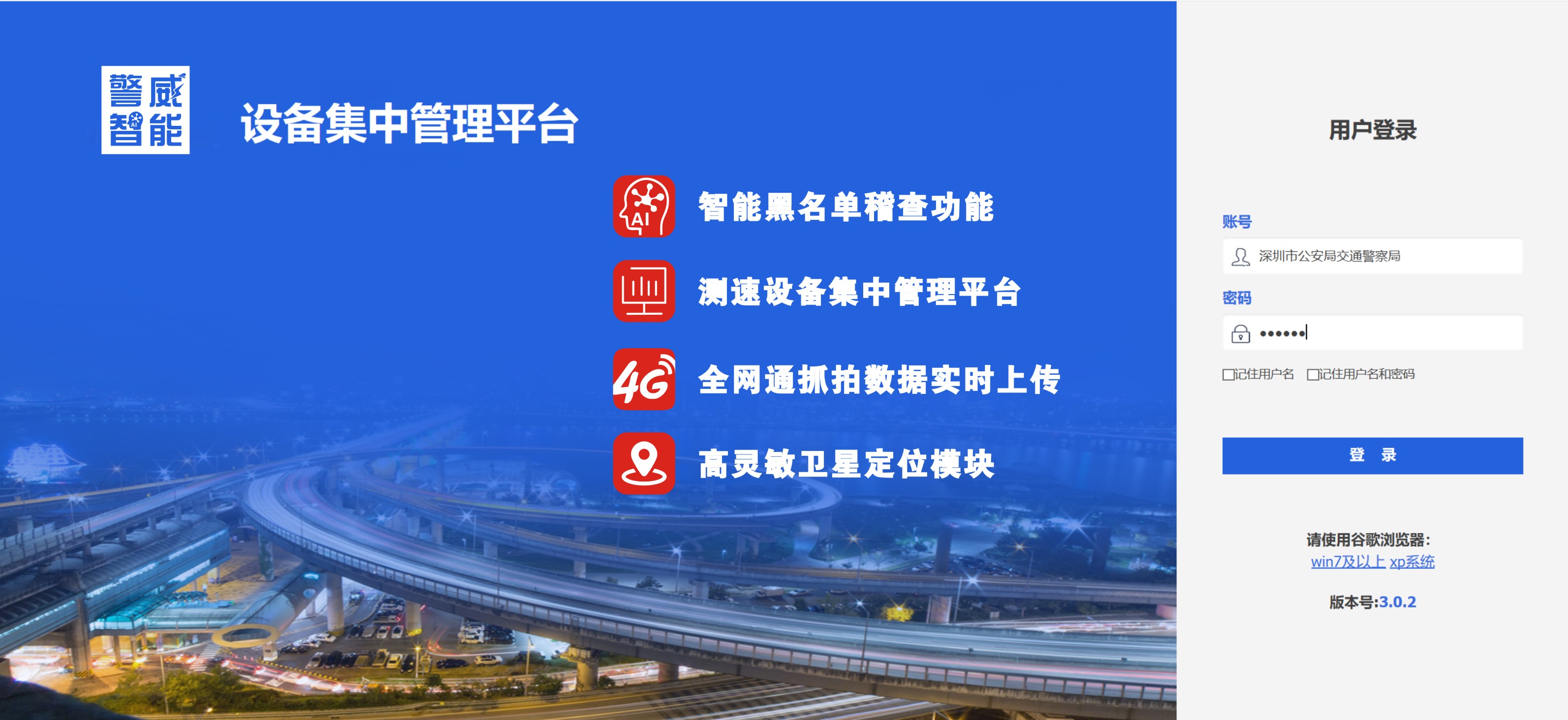 警威智能

设备集中管理平台

AI 智能黑名单稽查功能

测速设备集中管理平台

4G 全网通抓拍数据实时上传

高灵敏卫星定位模块

用户登录

账号

深圳市公安局交通警察局

密码

••••••

记住用户名 记住用户名和密码

登 录

请使用谷歌浏览器:
win7及以上 xp系统

版本号:3.0.2